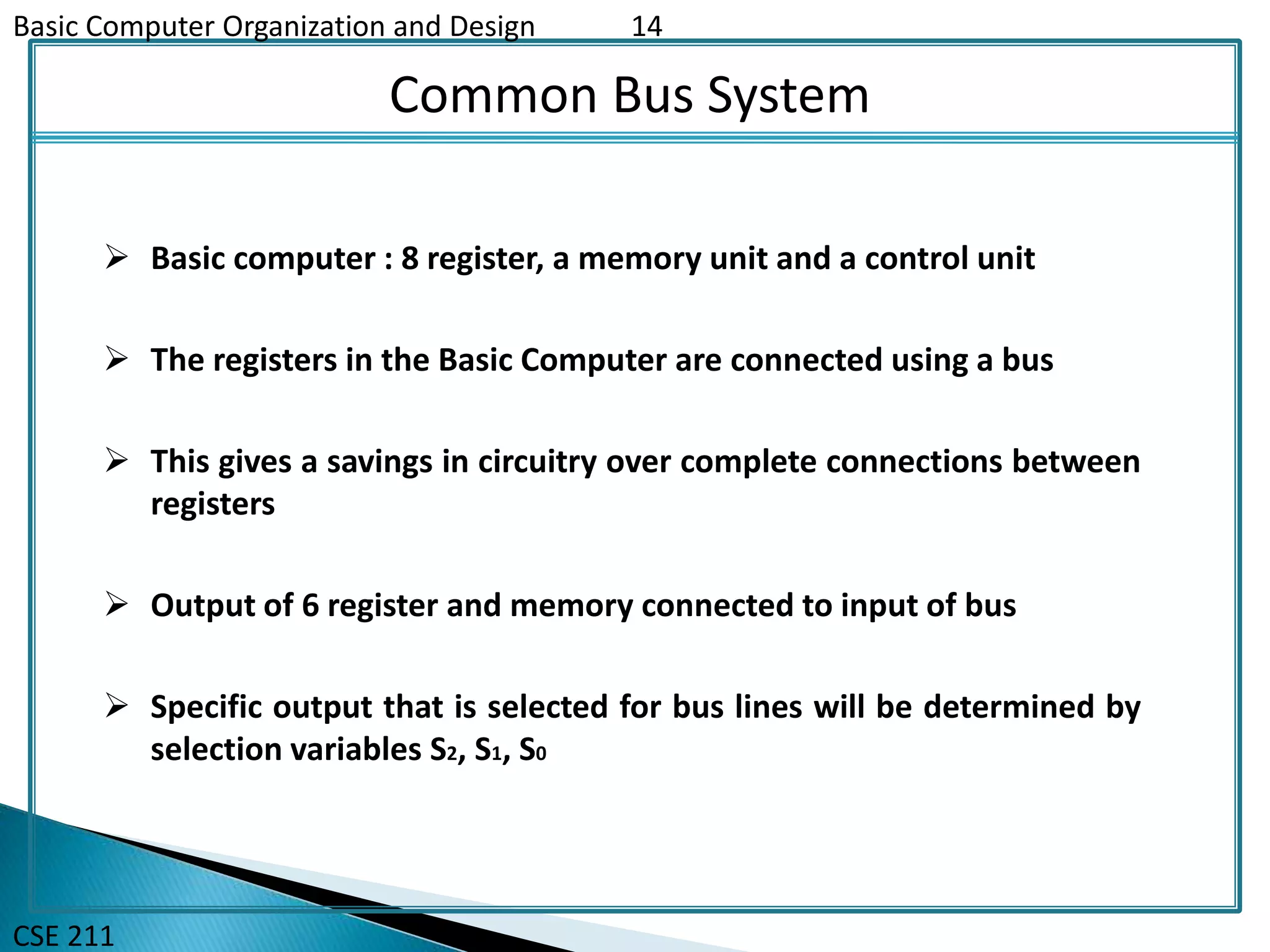 Basic Computer Organization and Design 14

Common Bus System

➢ Basic computer : 8 register, a memory unit and a control unit

➢ The registers in the Basic Computer are connected using a bus

➢ This gives a savings in circuitry over complete connections between registers

➢ Output of 6 register and memory connected to input of bus

➢ Specific output that is selected for bus lines will be determined by selection variables $S_2$, $S_1$, $S_0$

CSE 211